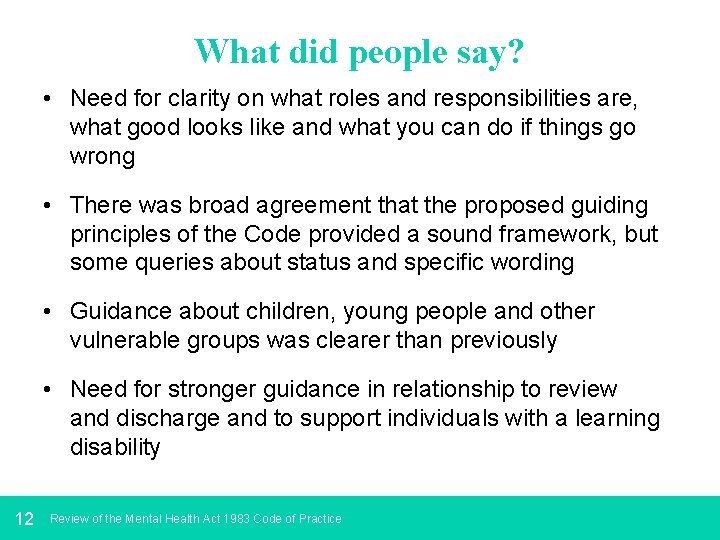 What did people say?

• Need for clarity on what roles and responsibilities are, what good looks like and what you can do if things go wrong

• There was broad agreement that the proposed guiding principles of the Code provided a sound framework, but some queries about status and specific wording

• Guidance about children, young people and other vulnerable groups was clearer than previously

• Need for stronger guidance in relationship to review and discharge and to support individuals with a learning disability

12 Review of the Mental Health Act 1983 Code of Practice